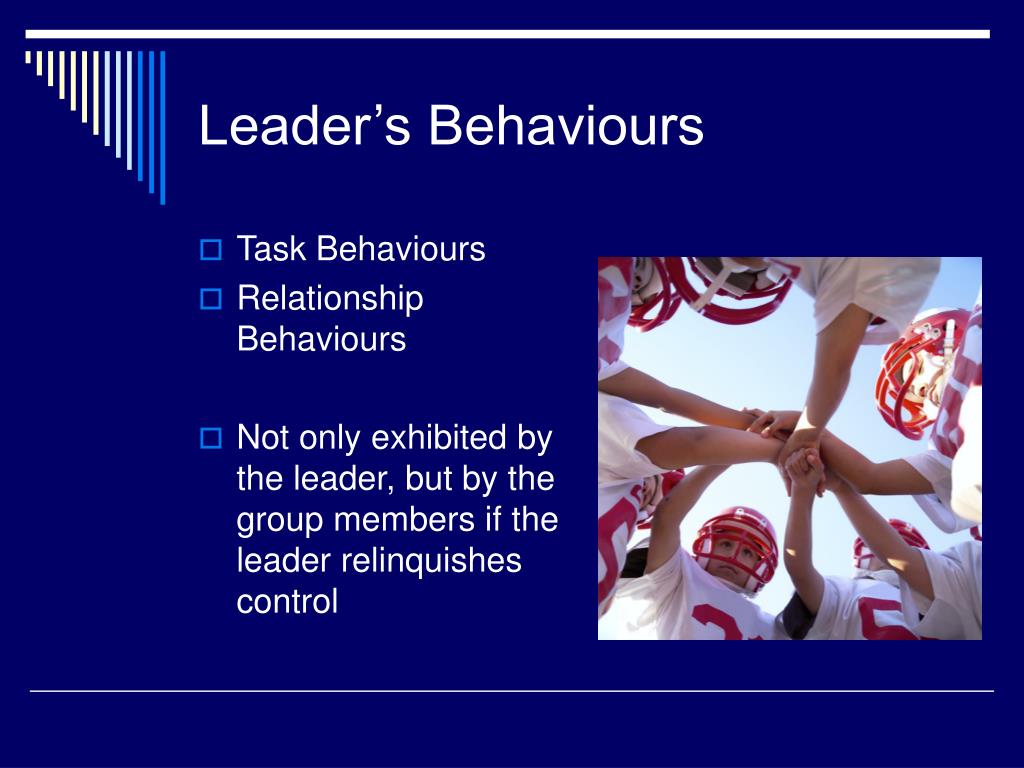 Leader’s Behaviours

Task Behaviours
Relationship Behaviours

Not only exhibited by the leader, but by the group members if the leader relinquishes control